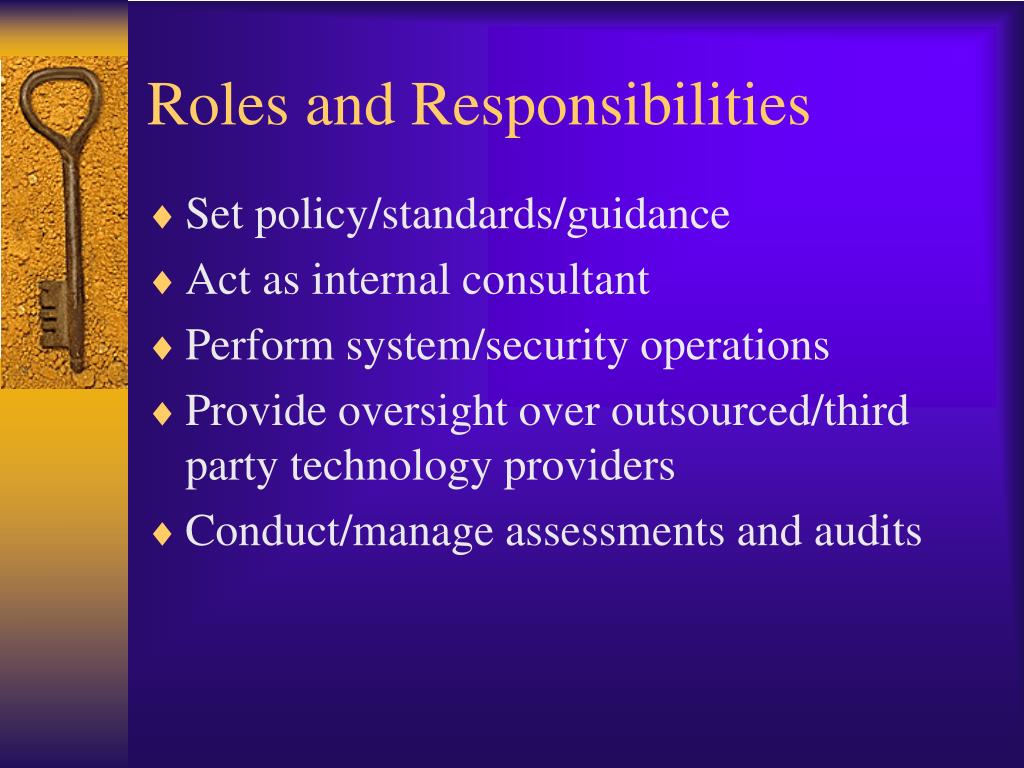 Roles and Responsibilities

♦ Set policy/standards/guidance
♦ Act as internal consultant
♦ Perform system/security operations
♦ Provide oversight over outsourced/third party technology providers
♦ Conduct/manage assessments and audits